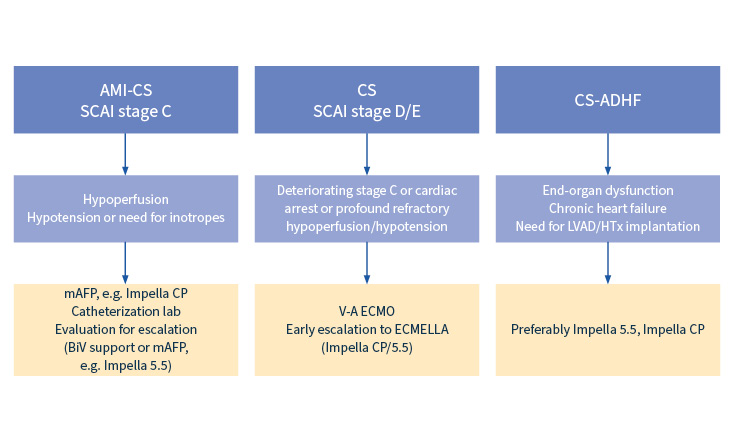 AMI-CS
SCAI stage C

Hypoperfusion
Hypotension or need for inotropes

mAFP, e.g. Impella CP
Catheterization lab
Evaluation for escalation
(BiV support or mAFP, e.g. Impella 5.5)

CS
SCAI stage D/E

Deteriorating stage C or cardiac arrest or profound refractory hypoperfusion/hypotension

V-A ECMO
Early escalation to ECMELLA
(Impella CP/5.5)

CS-ADHF

End-organ dysfunction
Chronic heart failure
Need for LVAD/HTx implantation

Preferably Impella 5.5, Impella CP